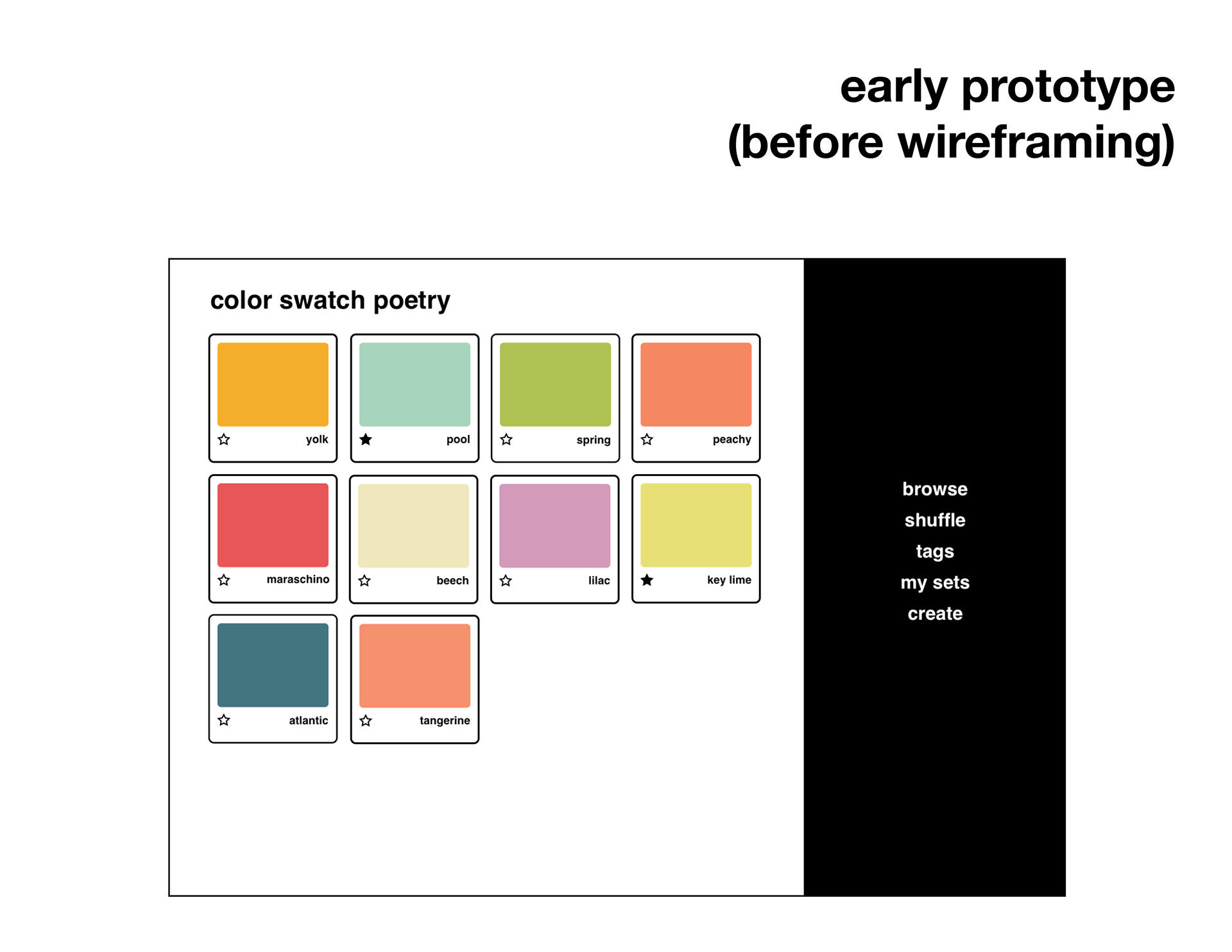 early prototype
(before wireframing)

color swatch poetry

yolk

pool

spring

peachy

maraschino

beech

lilac

key lime

atlantic

tangerine

browse
shuffle
tags
my sets
create